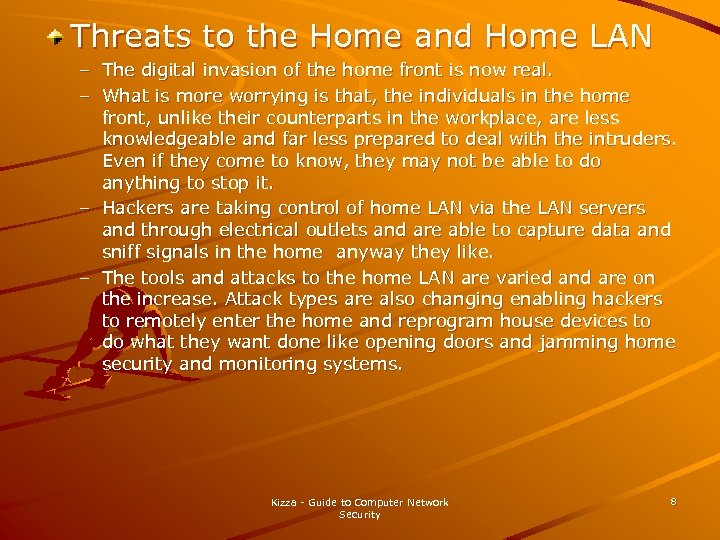 Threats to the Home and Home LAN

– The digital invasion of the home front is now real.

– What is more worrying is that, the individuals in the home front, unlike their counterparts in the workplace, are less knowledgeable and far less prepared to deal with the intruders. Even if they come to know, they may not be able to do anything to stop it.

– Hackers are taking control of home LAN via the LAN servers and through electrical outlets and are able to capture data and sniff signals in the home anyway they like.

– The tools and attacks to the home LAN are varied and are on the increase. Attack types are also changing enabling hackers to remotely enter the home and reprogram house devices to do what they want done like opening doors and jamming home security and monitoring systems.

Kizza - Guide to Computer Network Security

8